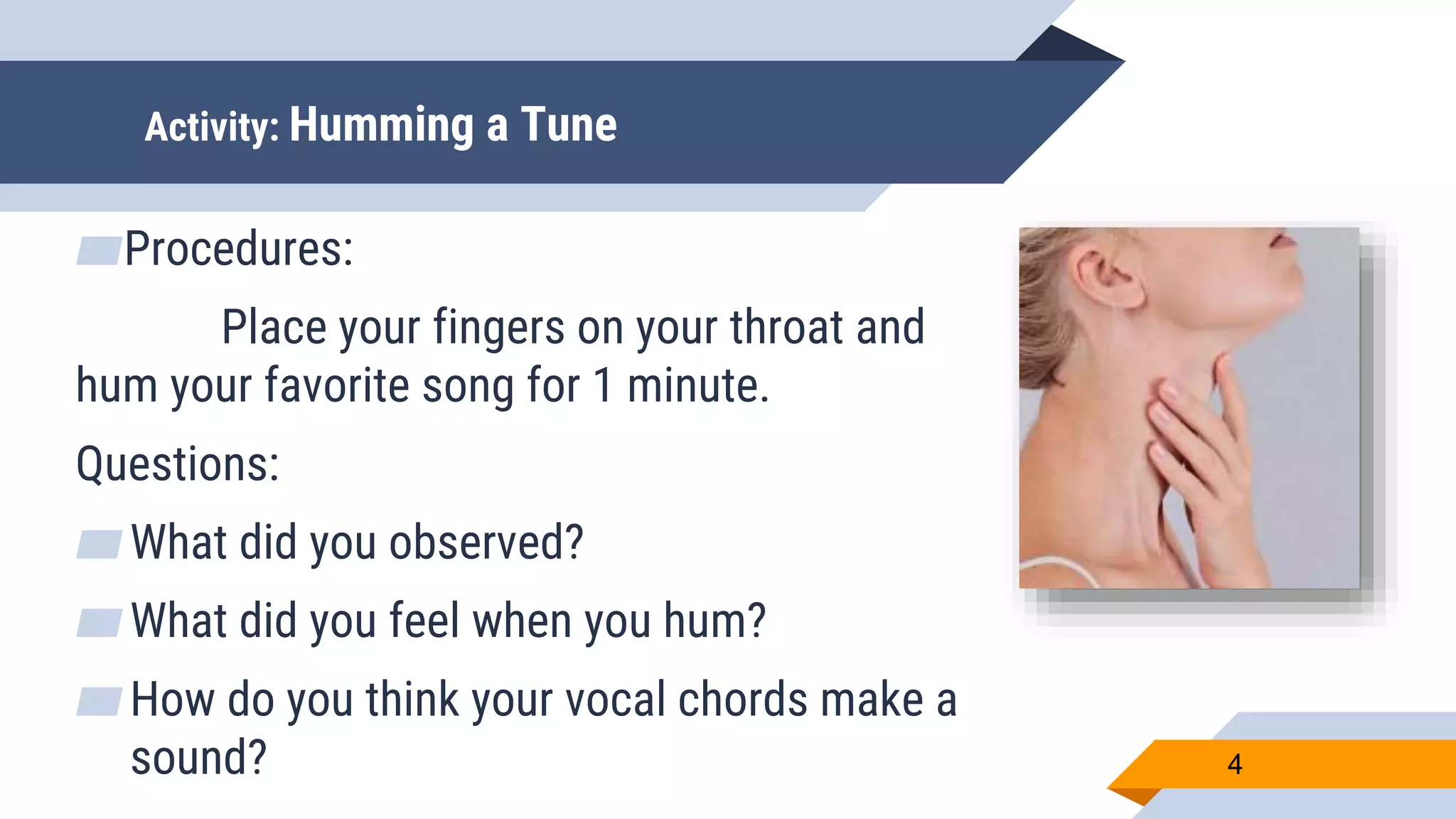 Activity: Humming a Tune

Procedures:

Place your fingers on your throat and hum your favorite song for 1 minute.

Questions:

What did you observed?

What did you feel when you hum?

How do you think your vocal chords make a sound?

4